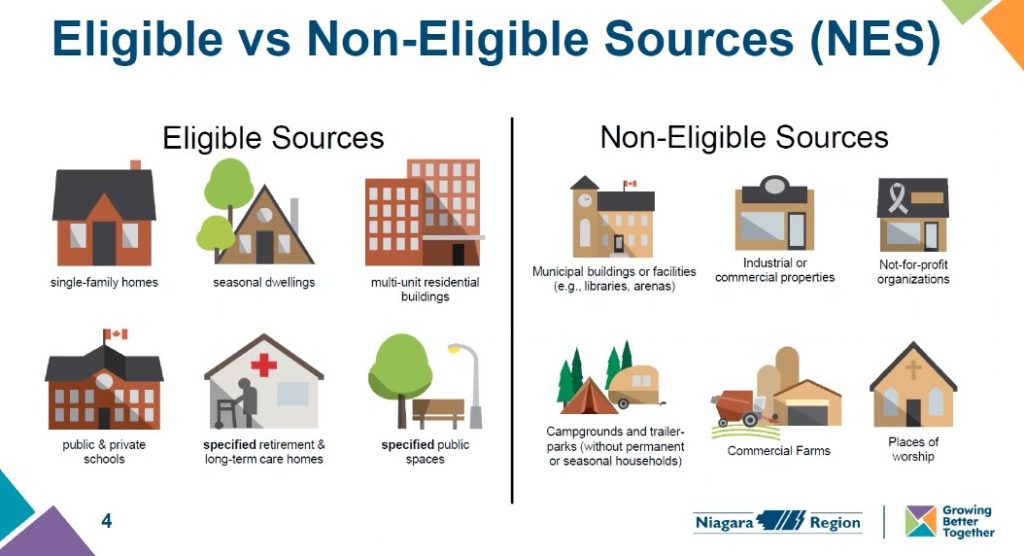 Eligible vs Non-Eligible Sources (NES)

Eligible Sources

single-family homes

seasonal dwellings

multi-unit residential buildings

public & private schools

specified retirement & long-term care homes

specified public spaces

Non-Eligible Sources

Municipal buildings or facilities (e.g., libraries, arenas)

Industrial or commercial properties

Not-for-profit organizations

Campgrounds and trailer-parks (without permanent or seasonal households)

Commercial Farms

Places of worship

4

Niagara Region

Growing Better Together